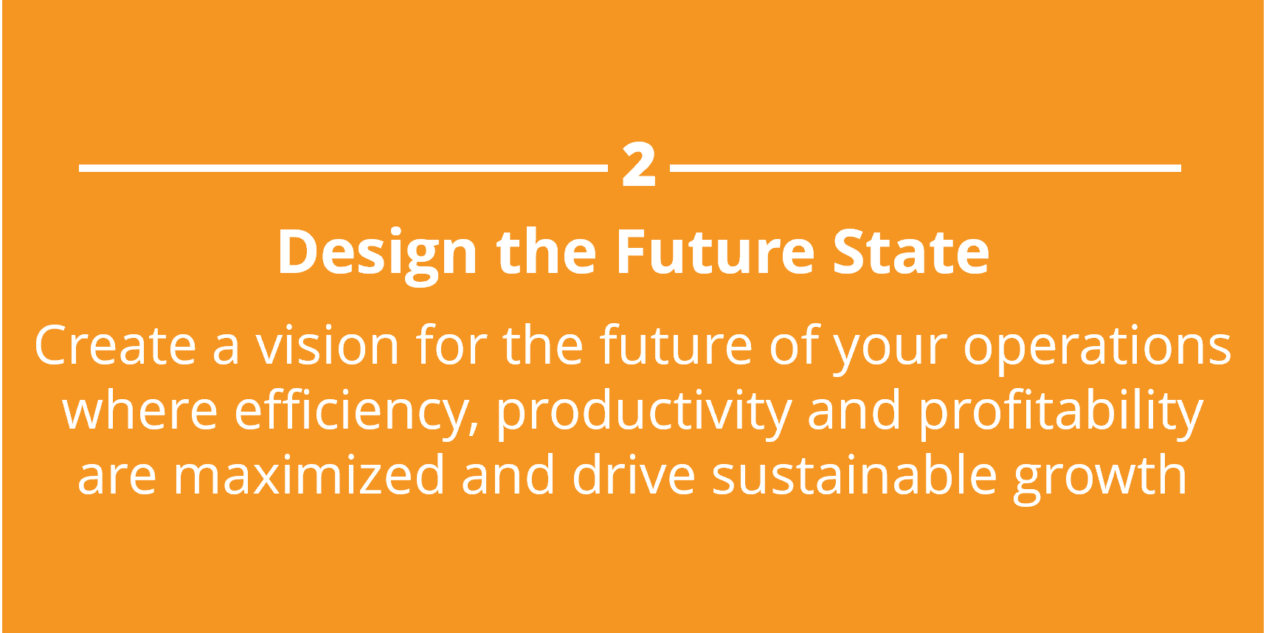 2

Design the Future State

Create a vision for the future of your operations where efficiency, productivity and profitability are maximized and drive sustainable growth